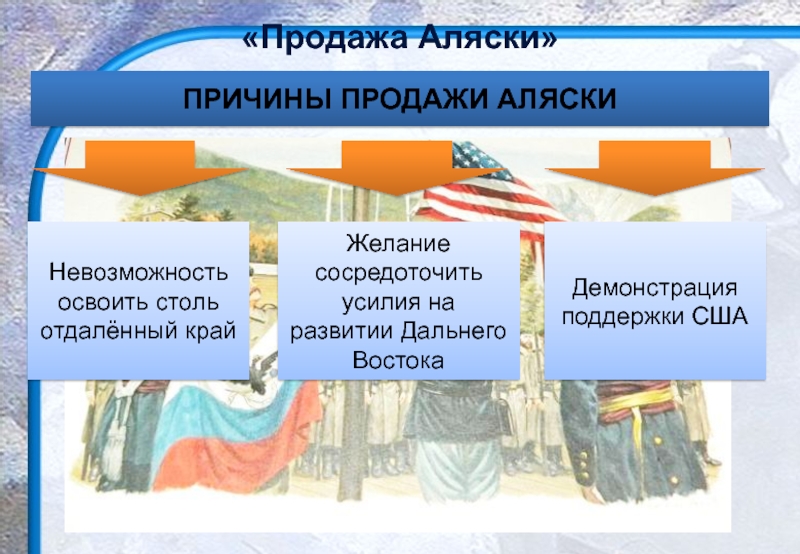 «Продажа Аляски»

ПРИЧИНЫ ПРОДАЖИ АЛЯСКИ

Невозможность освоить столь отдалённый край

Желание сосредоточить усилия на развитии Дальнего Востока

Демонстрация поддержки США